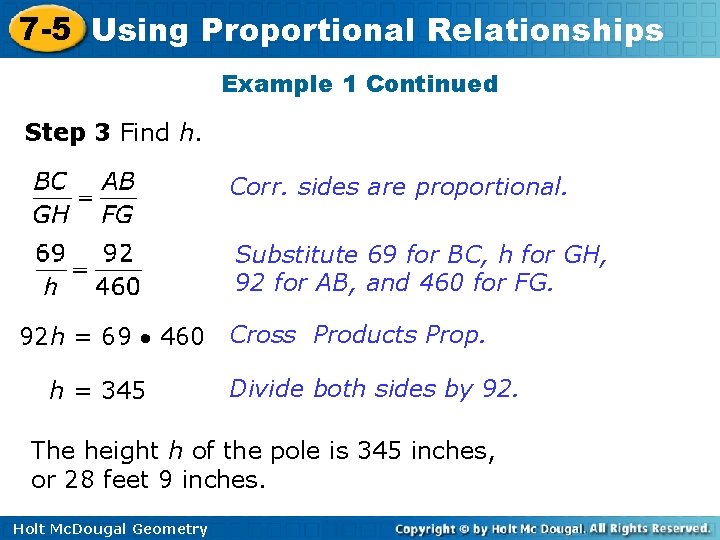 7-5 Using Proportional Relationships

Example 1 Continued

Step 3 Find $h$.

$\frac{BC}{GH} = \frac{AB}{FG}$ Corr. sides are proportional.

$\frac{69}{h} = \frac{92}{460}$ Substitute 69 for BC, h for GH, 92 for AB, and 460 for FG.

$92h = 69 \bullet 460$ Cross Products Prop.

$h = 345$ Divide both sides by 92.

The height $h$ of the pole is 345 inches, or 28 feet 9 inches.

Holt McDougal Geometry

Copyright © by Holt Mc Dougal. All Rights Reserved.